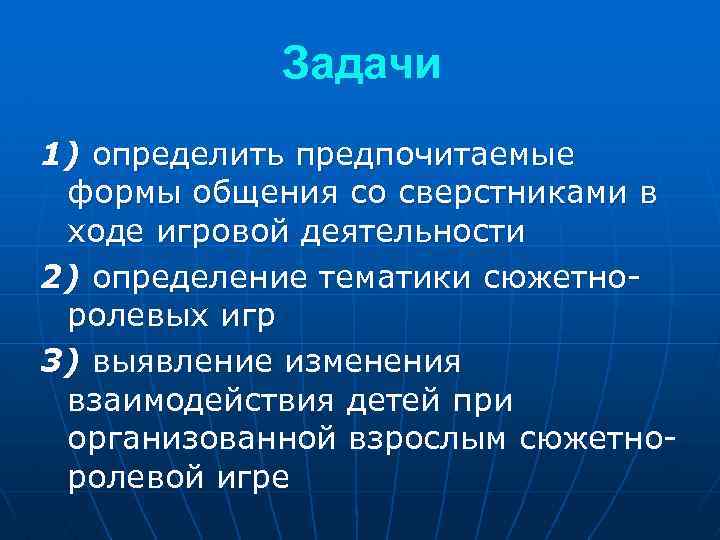 Задачи

1) определить предпочитаемые формы общения со сверстниками в ходе игровой деятельности

2) определение тематики сюжетно-ролевых игр

3) выявление изменения взаимодействия детей при организованной взрослым сюжетно-ролевой игре